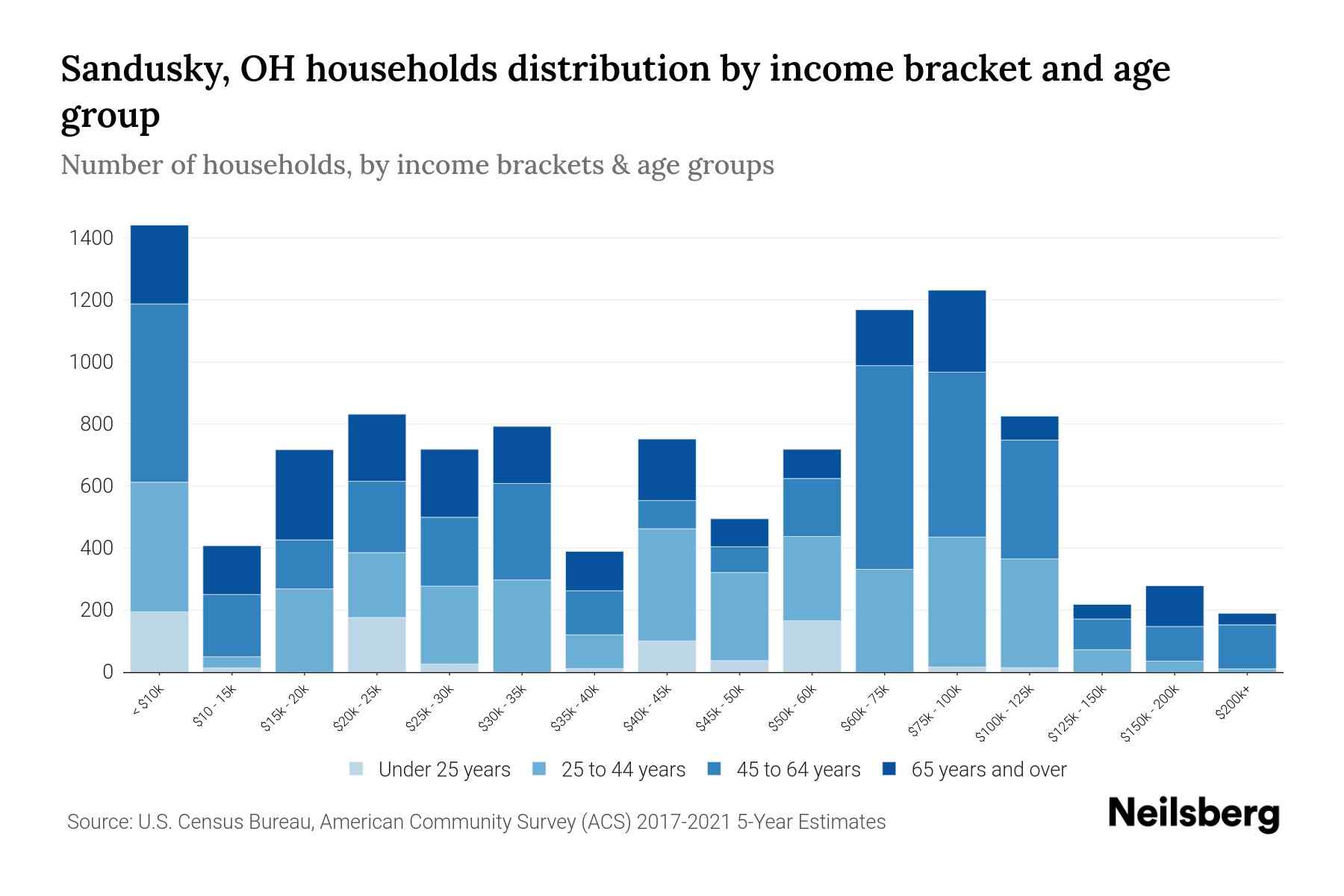 Sandusky, OH households distribution by income bracket and age group

Number of households, by income brackets & age groups

1400
1200
1000
800
600
400
200
0

< $10k
$10 - 15k
$15k - 20k
$20k - 25k
$25k - 30k
$30k - 35k
$35k - 40k
$40k - 45k
$45k - 50k
$50k - 60k
$60k - 75k
$75k - 100k
$100k - 125k
$125k - 150k
$150k - 200k
$200k+

Under 25 years
25 to 44 years
45 to 64 years
65 years and over

Source: U.S. Census Bureau, American Community Survey (ACS) 2017-2021 5-Year Estimates

Neilsberg